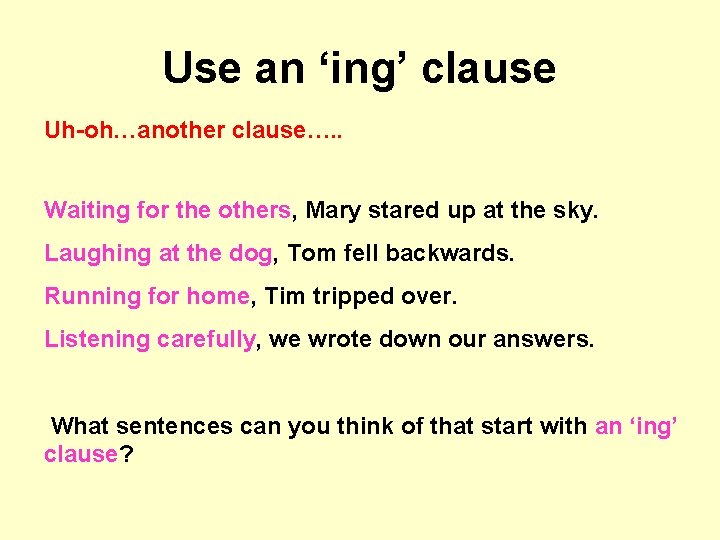 Use an ‘ing’ clause

Uh-oh…another clause…..

Waiting for the others, Mary stared up at the sky.

Laughing at the dog, Tom fell backwards.

Running for home, Tim tripped over.

Listening carefully, we wrote down our answers.

What sentences can you think of that start with an ‘ing’ clause?